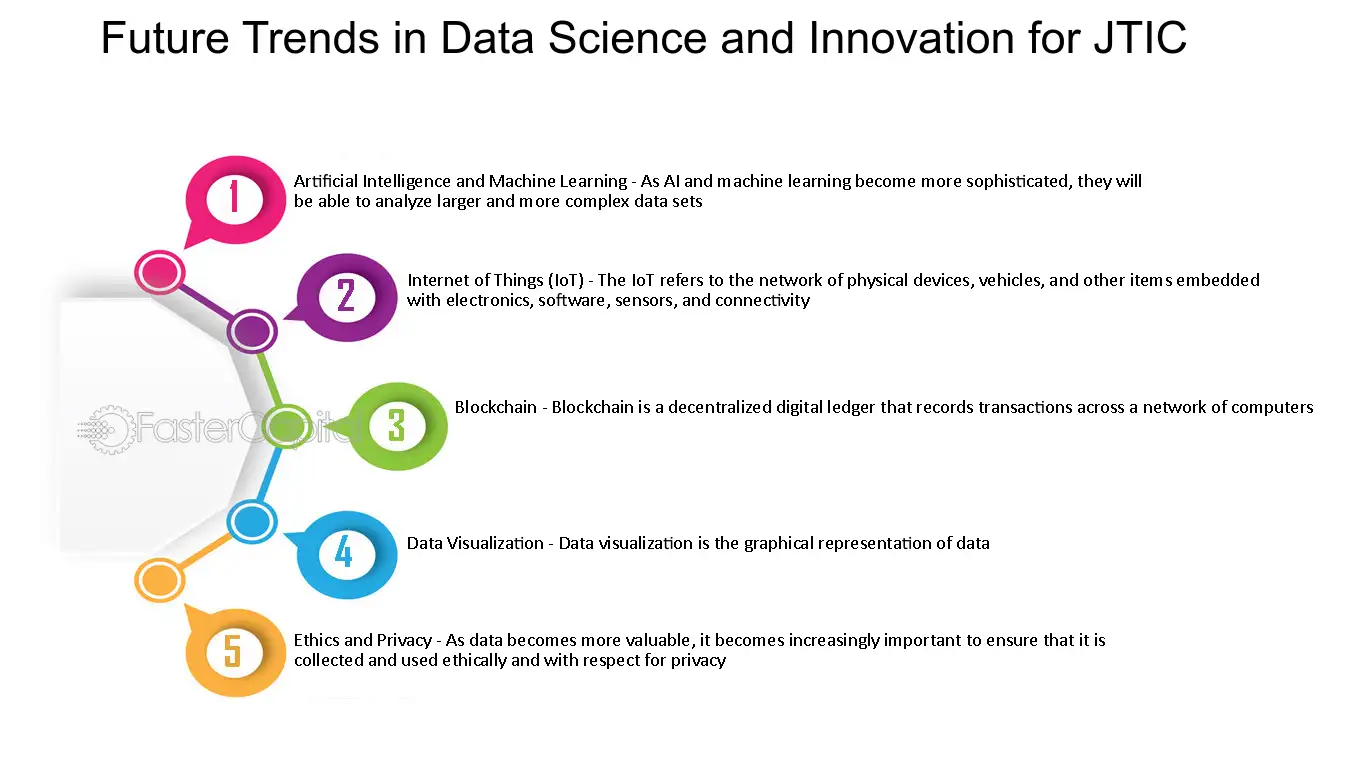 Future Trends in Data Science and Innovation for JTIC

1

Artificial Intelligence and Machine Learning - As AI and machine learning become more sophisticated, they will be able to analyze larger and more complex data sets

2

Internet of Things (IoT) - The IoT refers to the network of physical devices, vehicles, and other items embedded with electronics, software, sensors, and connectivity

FasterCapital

3

Blockchain - Blockchain is a decentralized digital ledger that records transactions across a network of computers

4

Data Visualization - Data visualization is the graphical representation of data

5

Ethics and Privacy - As data becomes more valuable, it becomes increasingly important to ensure that it is collected and used ethically and with respect for privacy